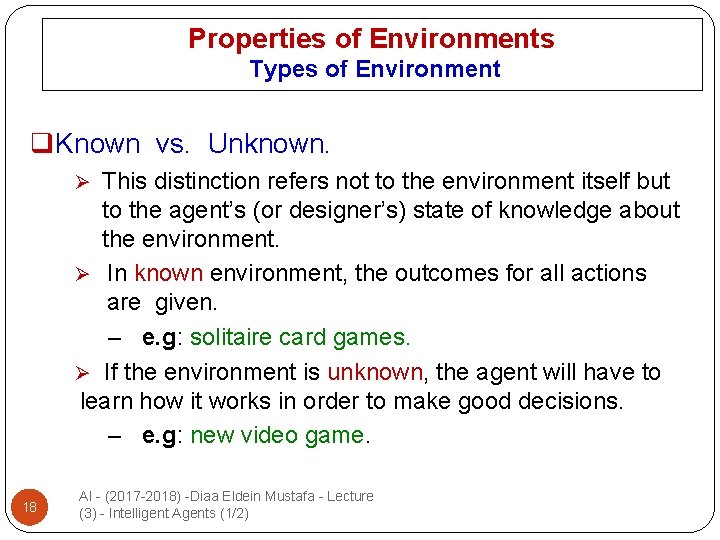 Properties of Environments
Types of Environment

❑Known vs. Unknown.

➢ This distinction refers not to the environment itself but to the agent's (or designer's) state of knowledge about the environment.

➢ In known environment, the outcomes for all actions are given.

– e.g: solitaire card games.

➢ If the environment is unknown, the agent will have to learn how it works in order to make good decisions.

– e.g: new video game.

18

AI - (2017-2018) -Diaa Eldein Mustafa - Lecture (3) - Intelligent Agents (1/2)